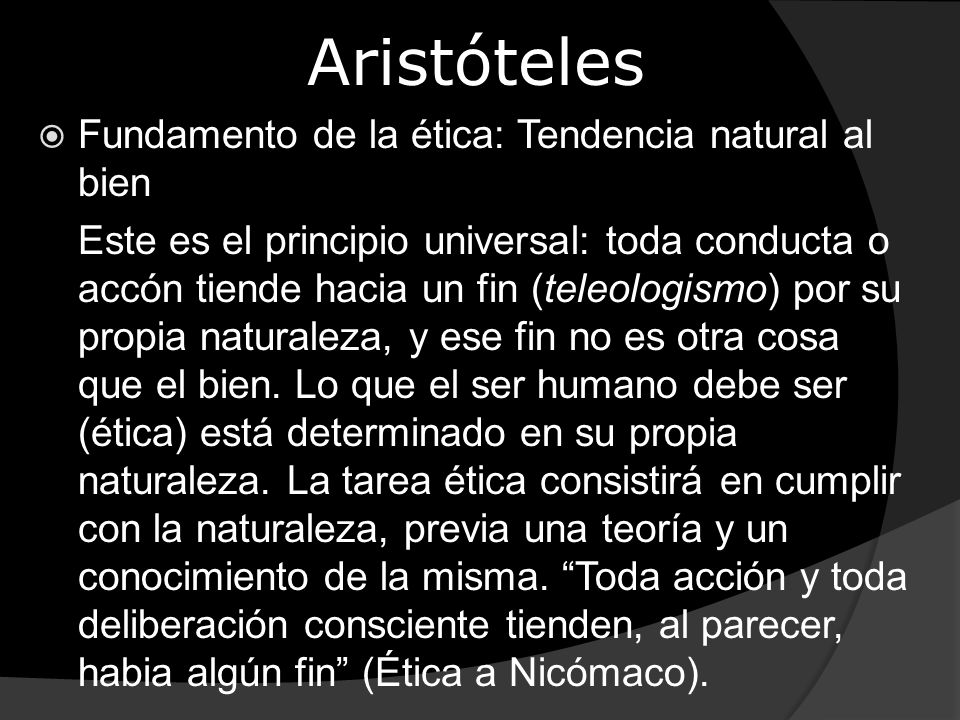 Aristóteles

Fundamento de la ética: Tendencia natural al bien

Este es el principio universal: toda conducta o accón tiende hacia un fin (teleologismo) por su propia naturaleza, y ese fin no es otra cosa que el bien. Lo que el ser humano debe ser (ética) está determinado en su propia naturaleza. La tarea ética consistirá en cumplir con la naturaleza, previa una teoría y un conocimiento de la misma. “Toda acción y toda deliberación consciente tienden, al parecer, habia algún fin” (Ética a Nicómaco).